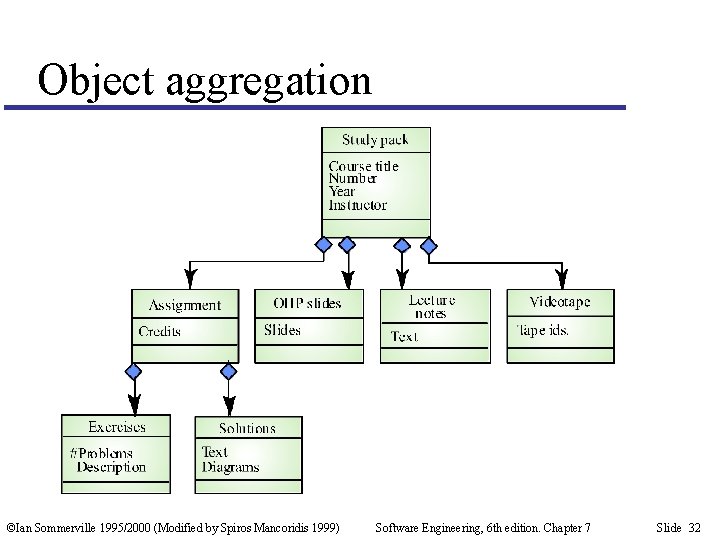 Object aggregation

Study pack

Course title
Number
Year
Instructor

Assignment

Credits

OHP slides

Slides

Lecture notes

Text

Videotape

Tape ids.

Exercises

#Problems
Description

Solutions

Text
Diagrams

©Ian Sommerville 1995/2000 (Modified by Spiros Mancoridis 1999)    Software Engineering, 6th edition. Chapter 7    Slide 32